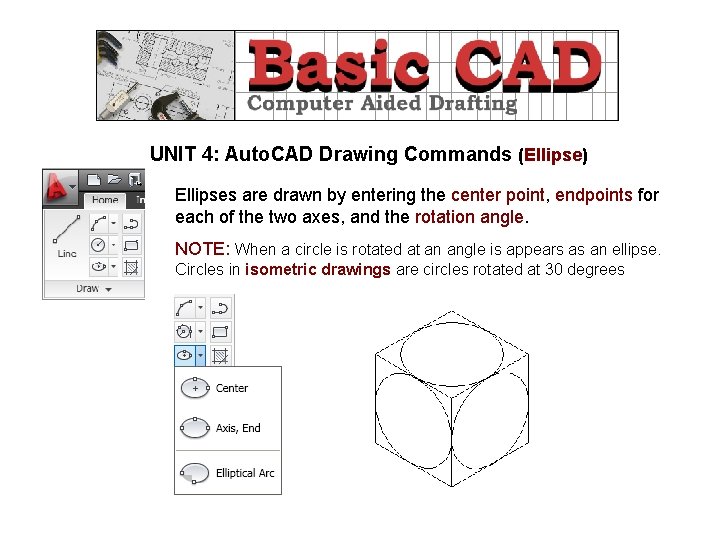 Basic CAD
Computer Aided Drafting

UNIT 4: AutoCAD Drawing Commands (Ellipse)

Home

Line

Draw

Ellipses are drawn by entering the center point, endpoints for each of the two axes, and the rotation angle.

NOTE: When a circle is rotated at an angle is appears as an ellipse. Circles in isometric drawings are circles rotated at 30 degrees

Center

Axis, End

Elliptical Arc